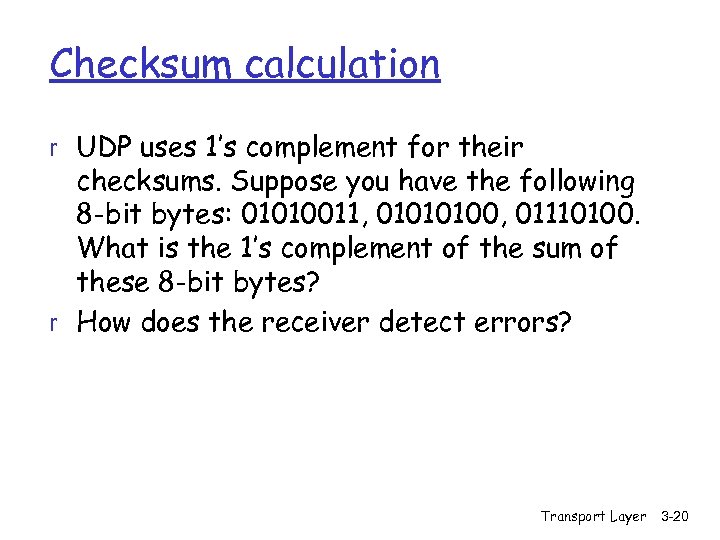 Checksum calculation

r UDP uses 1's complement for their checksums. Suppose you have the following 8-bit bytes: 01010011, 01010100, 01110100. What is the 1's complement of the sum of these 8-bit bytes?

r How does the receiver detect errors?

Transport Layer 3-20